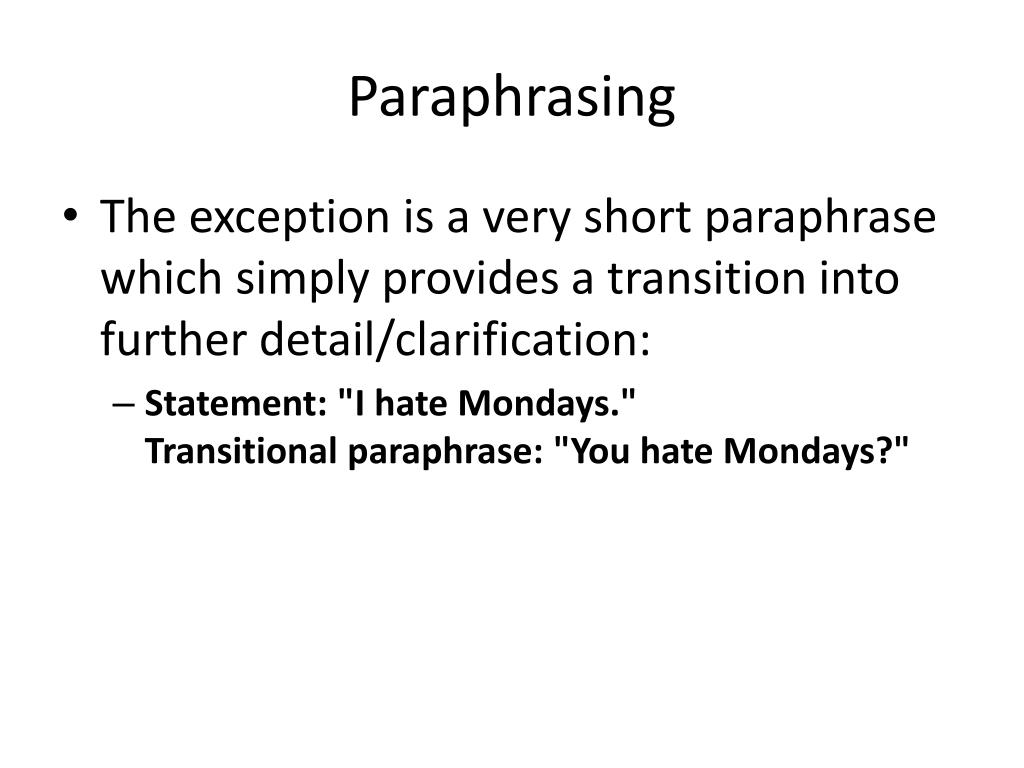 Paraphrasing

• The exception is a very short paraphrase which simply provides a transition into further detail/clarification:

– Statement: "I hate Mondays."
Transitional paraphrase: "You hate Mondays?"